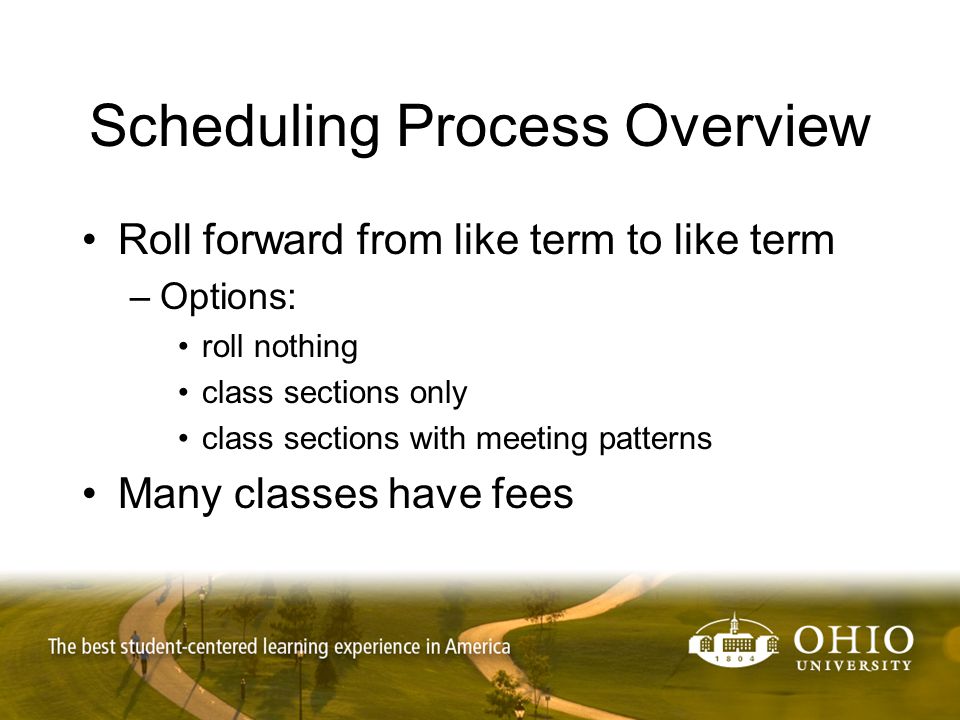 Scheduling Process Overview

• Roll forward from like term to like term
– Options:
• roll nothing
• class sections only
• class sections with meeting patterns
• Many classes have fees

The best student-centered learning experience in America

1804

OHIO UNIVERSITY